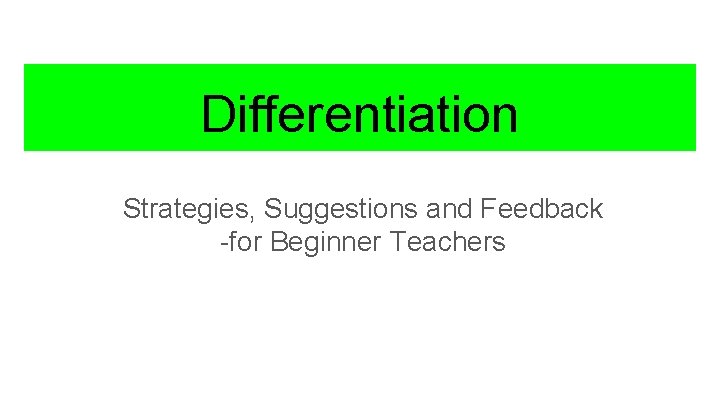 Differentiation

Strategies, Suggestions and Feedback
-for Beginner Teachers